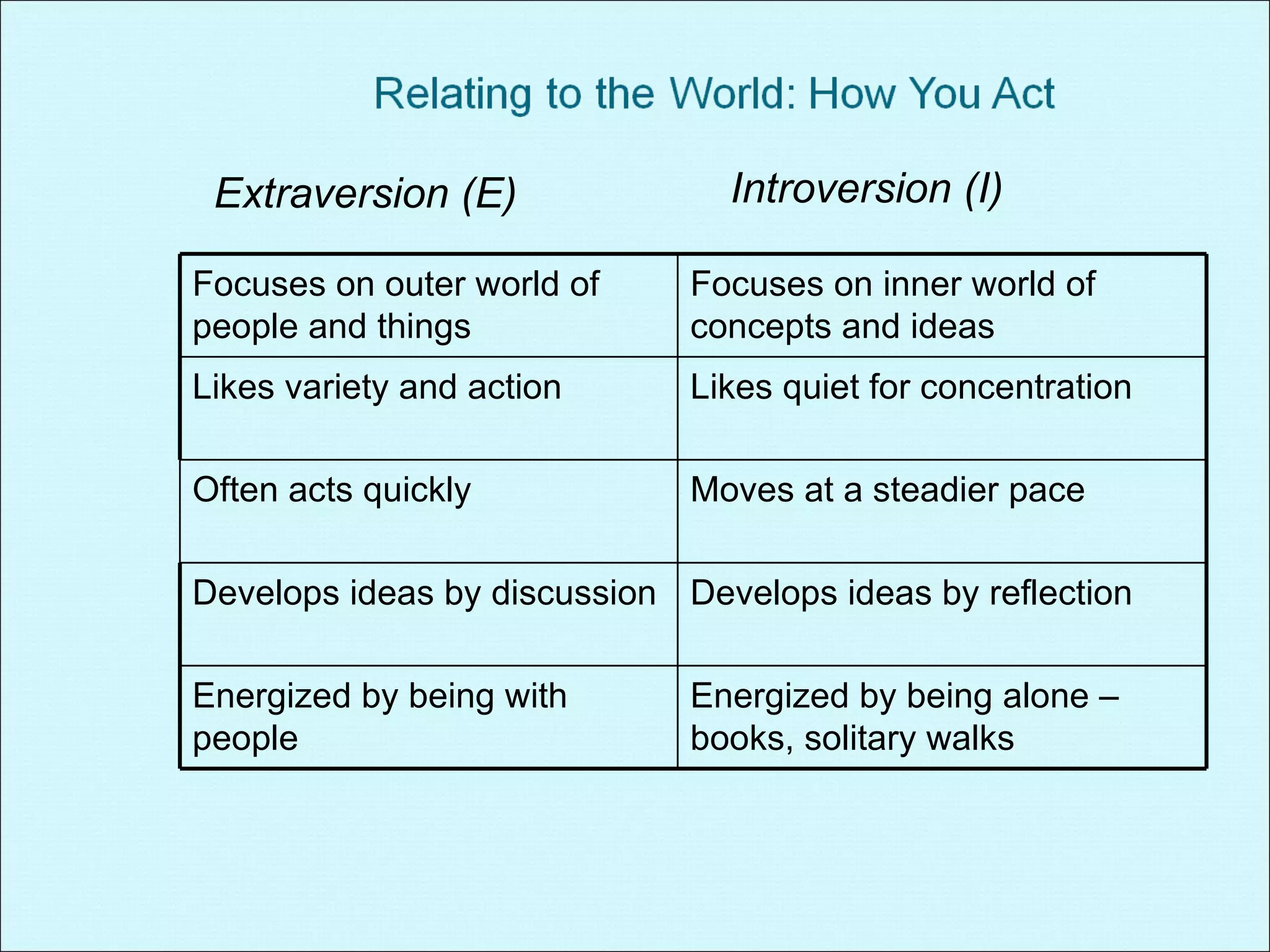 Relating to the World: How You Act

| Extraversion (E) | Introversion (I) |
|---|---|
| Focuses on outer world of people and things | Focuses on inner world of concepts and ideas |
| Likes variety and action | Likes quiet for concentration |
| Often acts quickly | Moves at a steadier pace |
| Develops ideas by discussion | Develops ideas by reflection |
| Energized by being with people | Energized by being alone – books, solitary walks |